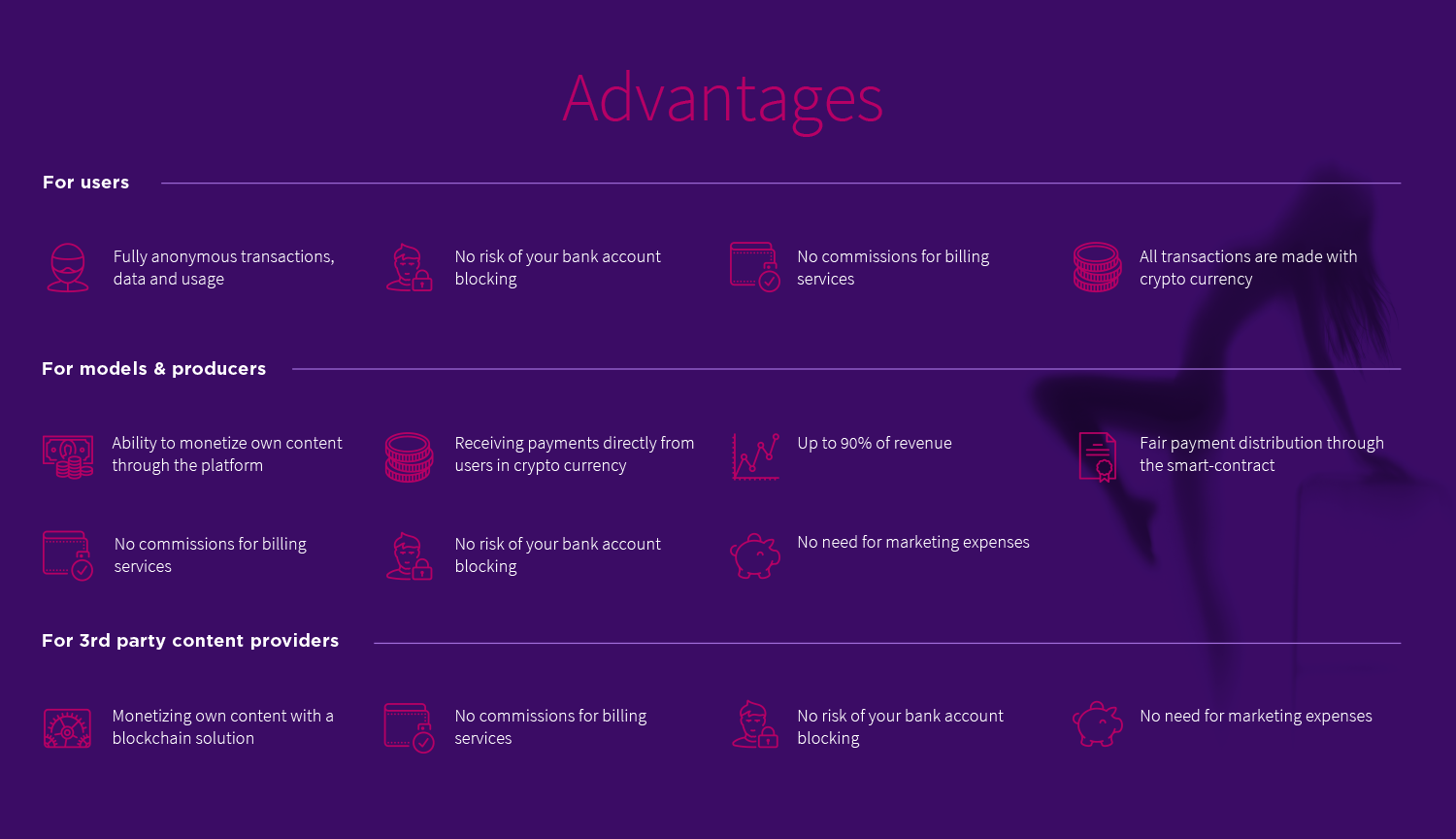 Advantages

For users

Fully anonymous transactions, data and usage

No risk of your bank account blocking

No commissions for billing services

All transactions are made with crypto currency

For models & producers

Ability to monetize own content through the platform

Receiving payments directly from users in crypto currency

Up to 90% of revenue

Fair payment distribution through the smart-contract

No commissions for billing services

No risk of your bank account blocking

No need for marketing expenses

For 3rd party content providers

Monetizing own content with a blockchain solution

No commissions for billing services

No risk of your bank account blocking

No need for marketing expenses